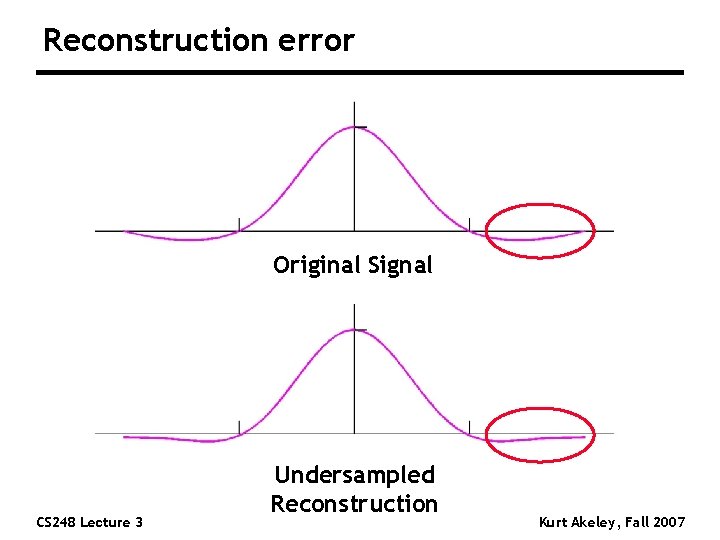 Reconstruction error

Original Signal

Undersampled Reconstruction

CS248 Lecture 3

Kurt Akeley, Fall 2007